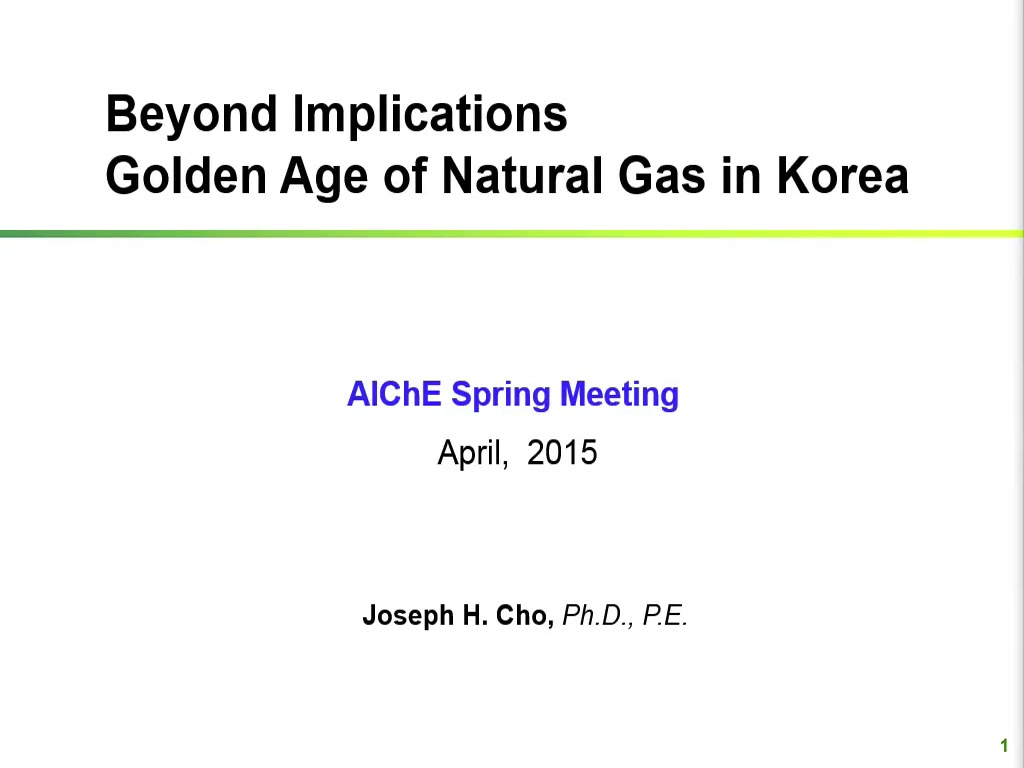 Beyond Implications
Golden Age of Natural Gas in Korea

AIChE Spring Meeting

April, 2015

Joseph H. Cho, Ph.D., P.E.

1